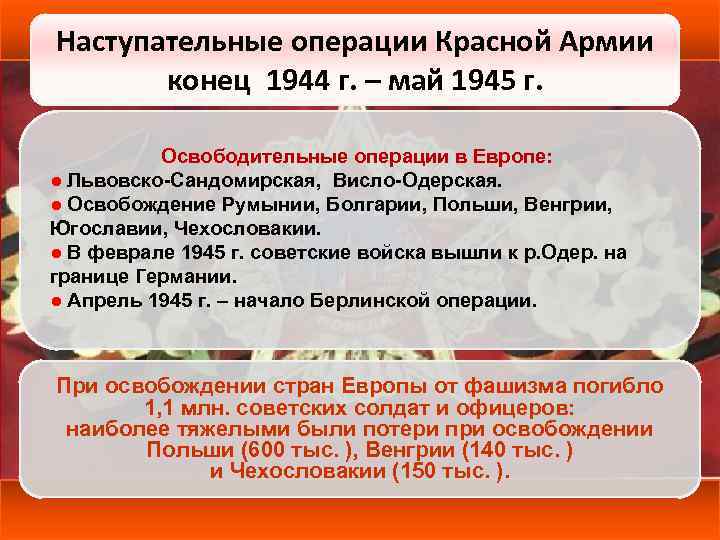 Наступательные операции Красной Армии конец 1944 г. – май 1945 г.

Освободительные операции в Европе:
● Львовско-Сандомирская, Висло-Одерская.
● Освобождение Румынии, Болгарии, Польши, Венгрии, Югославии, Чехословакии.
● В феврале 1945 г. советские войска вышли к р.Одер. на границе Германии.
● Апрель 1945 г. – начало Берлинской операции.

При освобождении стран Европы от фашизма погибло 1,1 млн. советских солдат и офицеров: наиболее тяжелыми были потери при освобождении Польши (600 тыс. ), Венгрии (140 тыс. ) и Чехословакии (150 тыс. ).